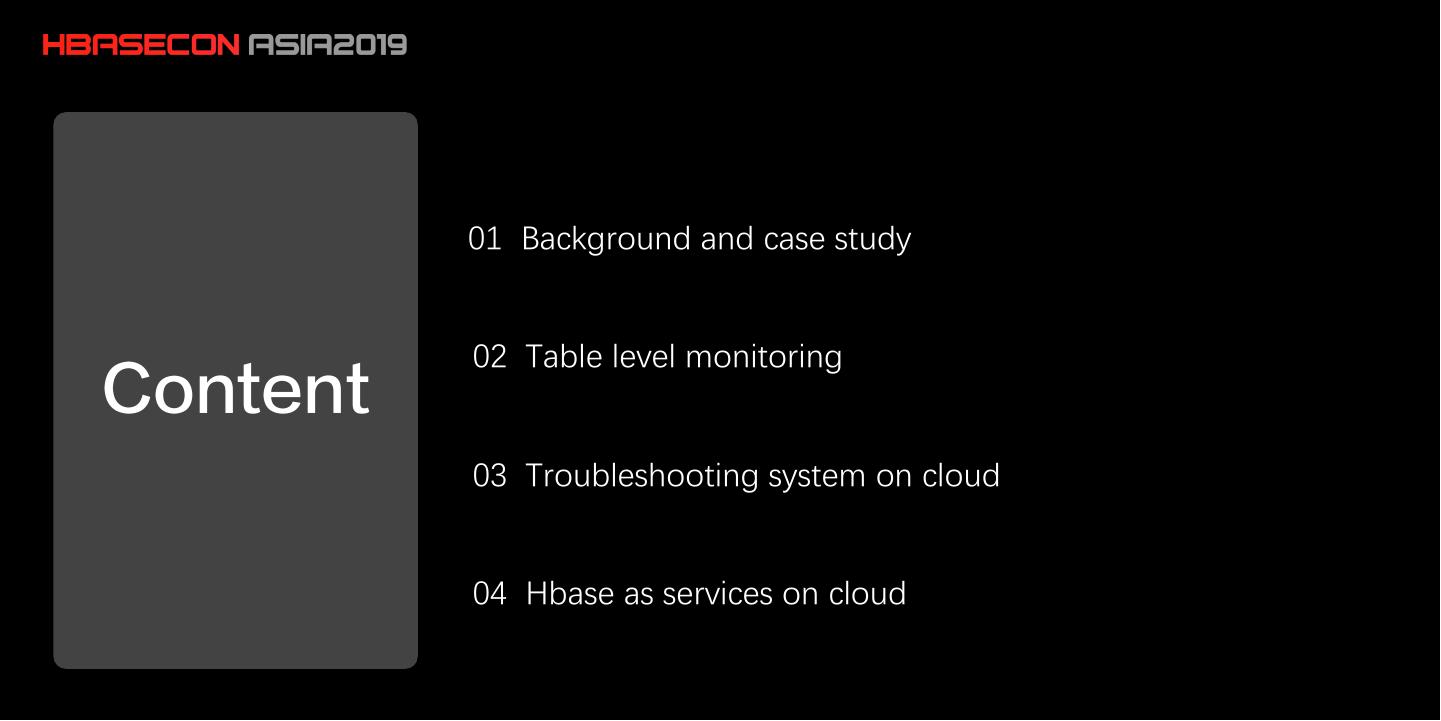 HBASECON ASIA2019

Content

01 Background and case study

02 Table level monitoring

03 Troubleshooting system on cloud

04 Hbase as services on cloud